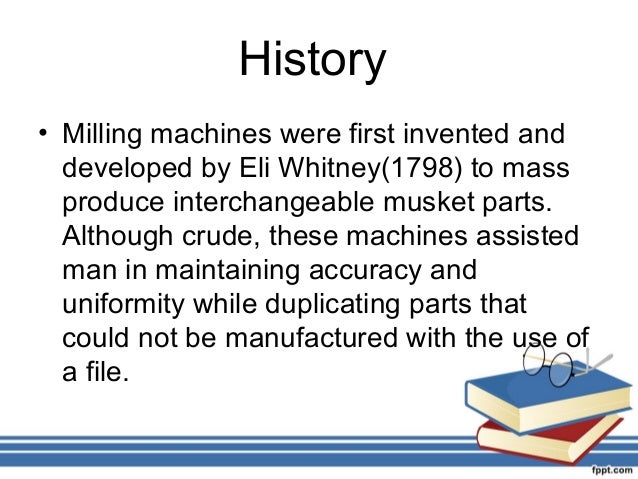 History

• Milling machines were first invented and developed by Eli Whitney(1798) to mass produce interchangeable musket parts. Although crude, these machines assisted man in maintaining accuracy and uniformity while duplicating parts that could not be manufactured with the use of a file.

fppt.com